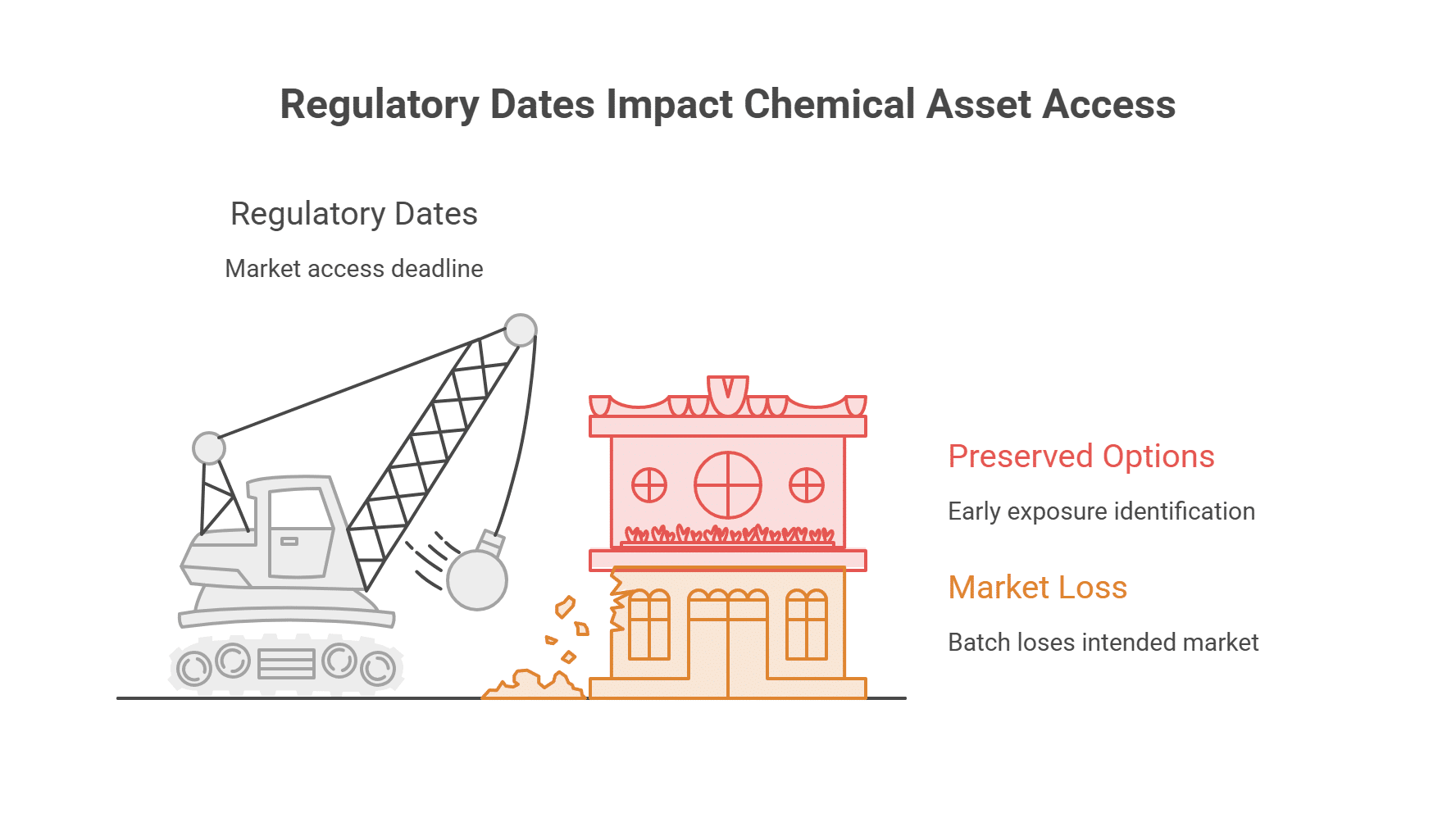 Regulatory Dates Impact Chemical Asset Access

Regulatory Dates

Market access deadline

Preserved Options

Early exposure identification

Market Loss

Batch loses intended market